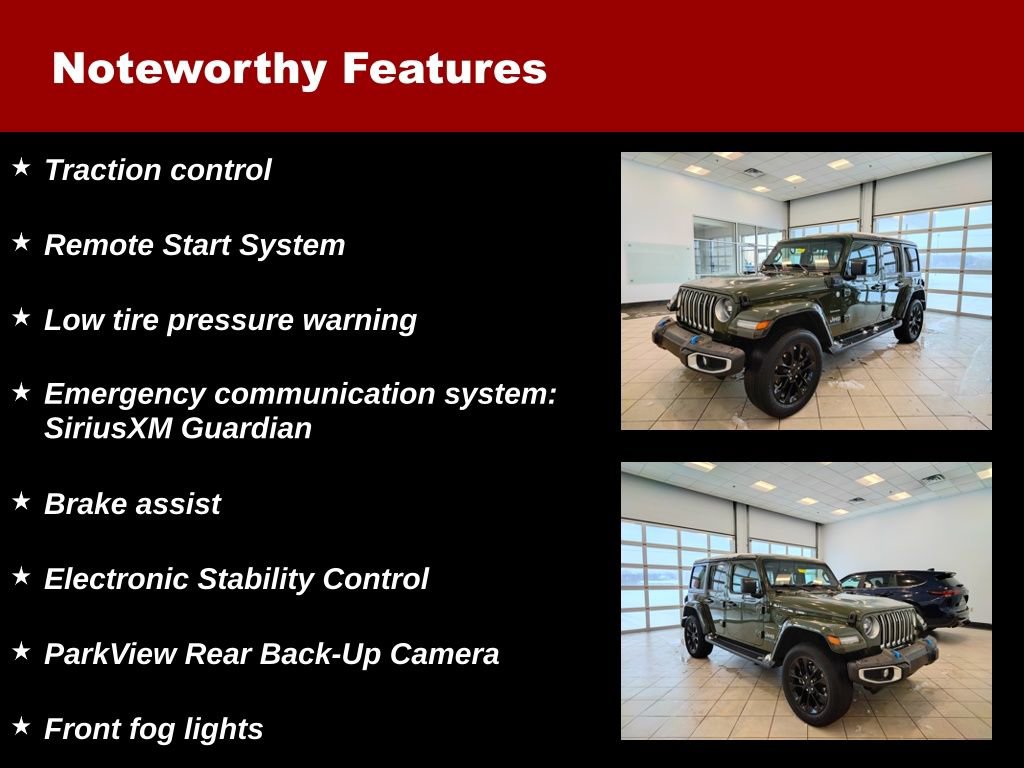 Noteworthy Features

★ Traction control

★ Remote Start System

★ Low tire pressure warning

★ Emergency communication system: SiriusXM Guardian

★ Brake assist

★ Electronic Stability Control

★ ParkView Rear Back-Up Camera

★ Front fog lights